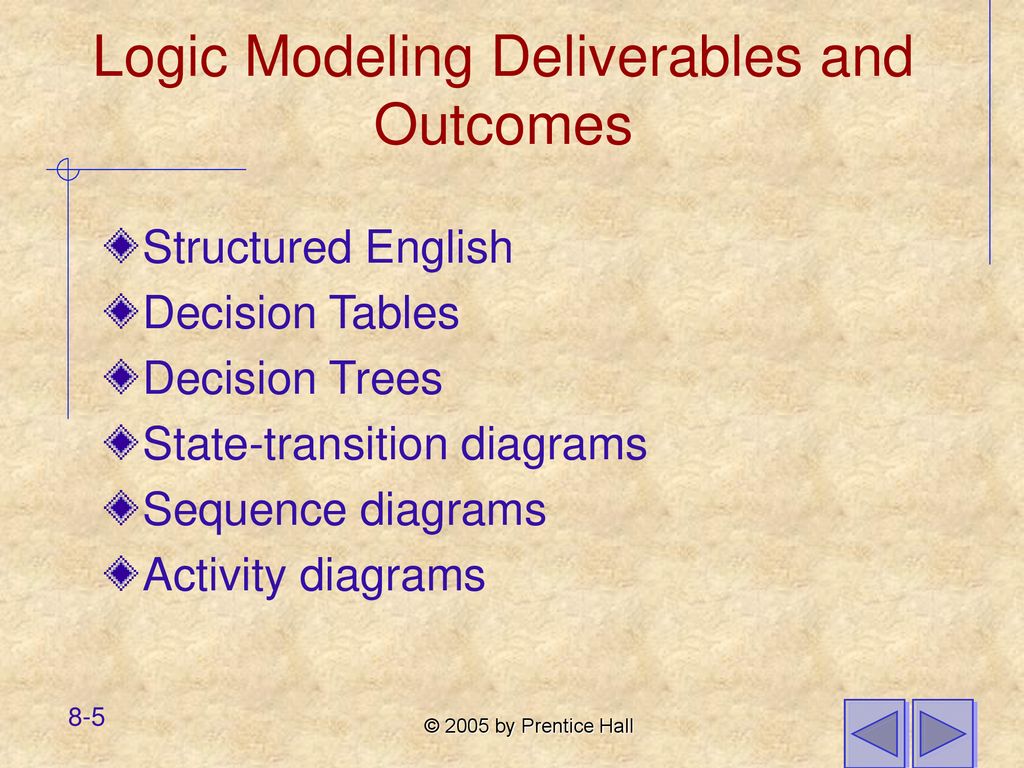 Logic Modeling Deliverables and Outcomes

Structured English
Decision Tables
Decision Trees
State-transition diagrams
Sequence diagrams
Activity diagrams

8-5

© 2005 by Prentice Hall